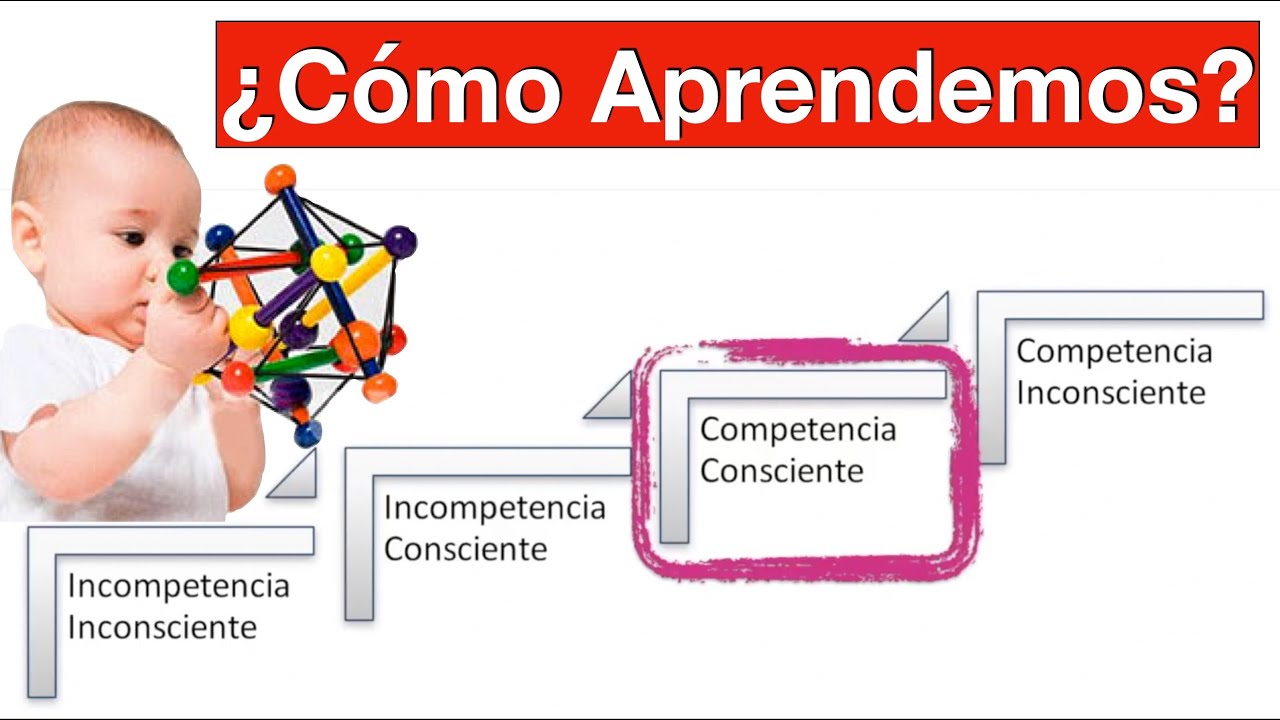 ¿Cómo Aprendemos?

Incompetencia Inconsciente

Incompetencia Consciente

Competencia Consciente

Competencia Inconsciente